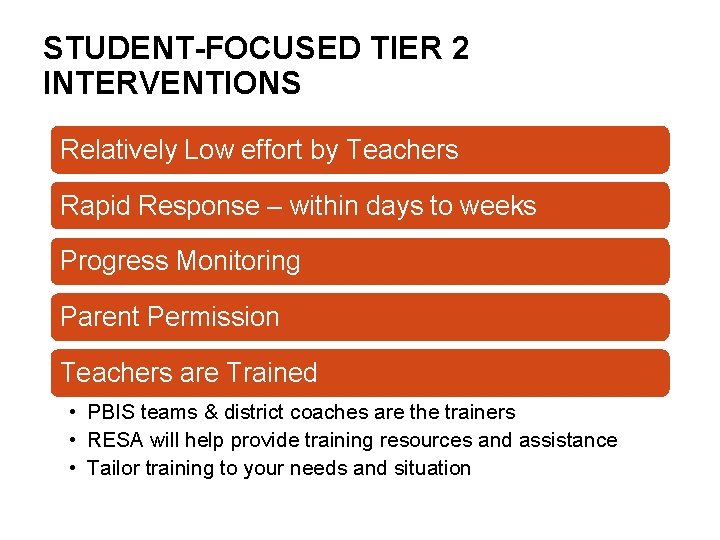 STUDENT-FOCUSED TIER 2 INTERVENTIONS

Relatively Low effort by Teachers

Rapid Response – within days to weeks

Progress Monitoring

Parent Permission

Teachers are Trained

• PBIS teams & district coaches are the trainers
• RESA will help provide training resources and assistance
• Tailor training to your needs and situation